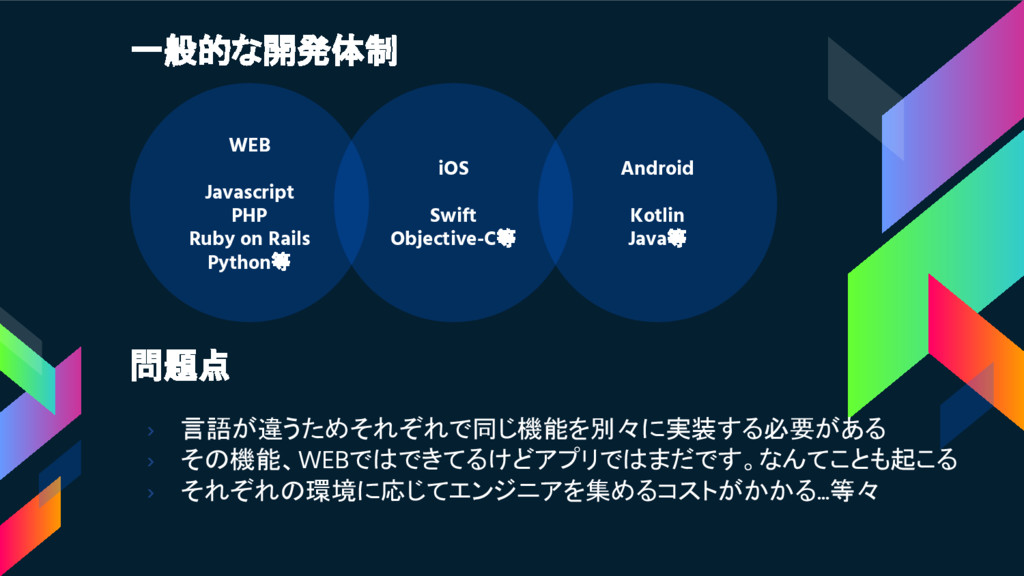 一般的な開発体制

WEB

Javascript
PHP
Ruby on Rails
Python等

iOS

Swift
Objective-C等

Android

Kotlin
Java等

問題点

› 言語が違うためそれぞれで同じ機能を別々に実装する必要がある
› その機能、WEBではできてるけどアプリではまだです。なんてことも起こる
› それぞれの環境に応じてエンジニアを集めるコストがかかる…等々